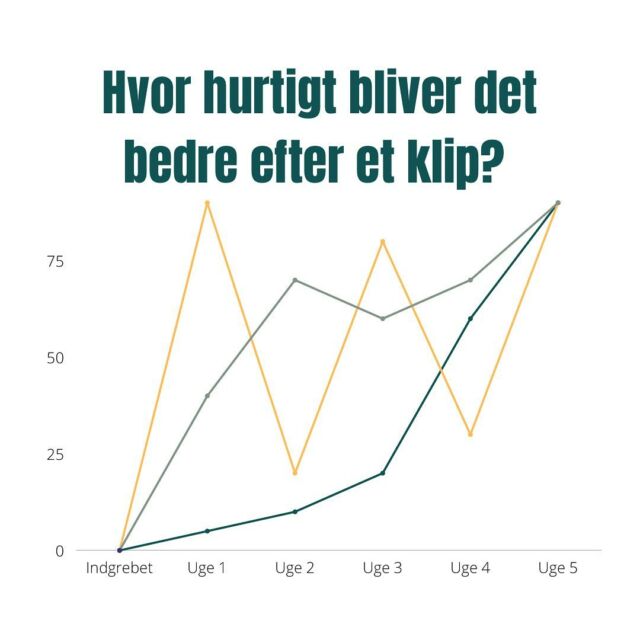 Hvor hurtigt bliver det bedre efter et klip?

75
50
25
0

Indgrebet
Uge 1
Uge 2
Uge 3
Uge 4
Uge 5